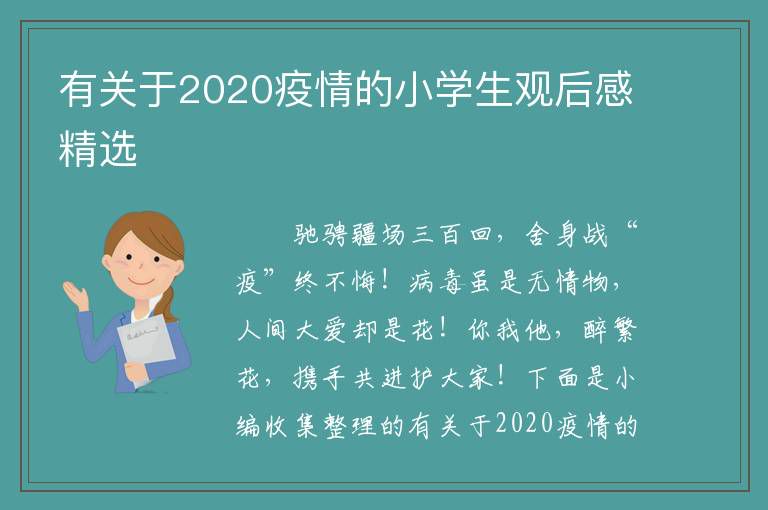 有关于2020疫情的小学生观后感精选

驰骋疆场三百回，舍身战“疫”终不悔！病毒虽是无情物，人间大爱却是花！你我他，醉繁花，携手共进护大家！下面是小编收集整理的有关于2020疫情的